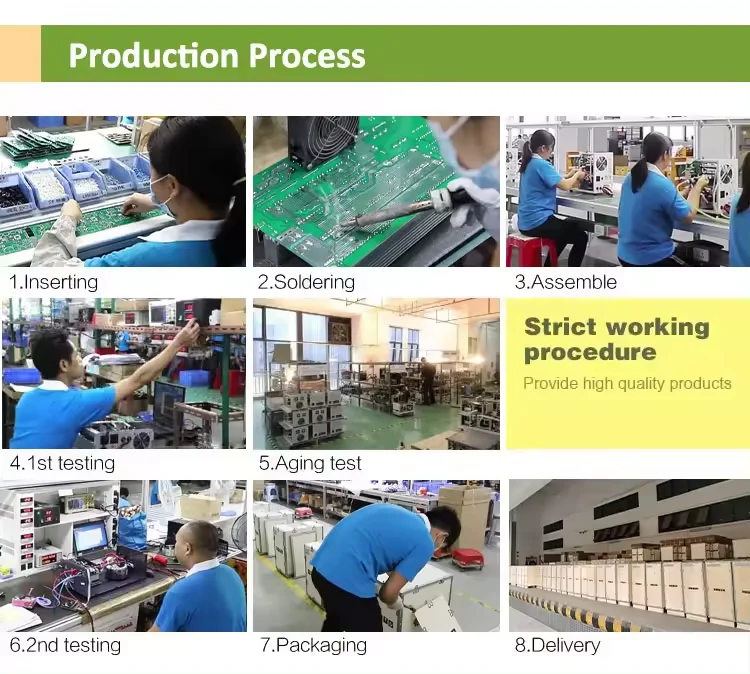 Production Process

1.Inserting

2.Soldering

3.Assemble

4.1st testing

5.Aging test

Strict working procedure

Provide high quality products

6.2nd testing

7.Packaging

8.Delivery